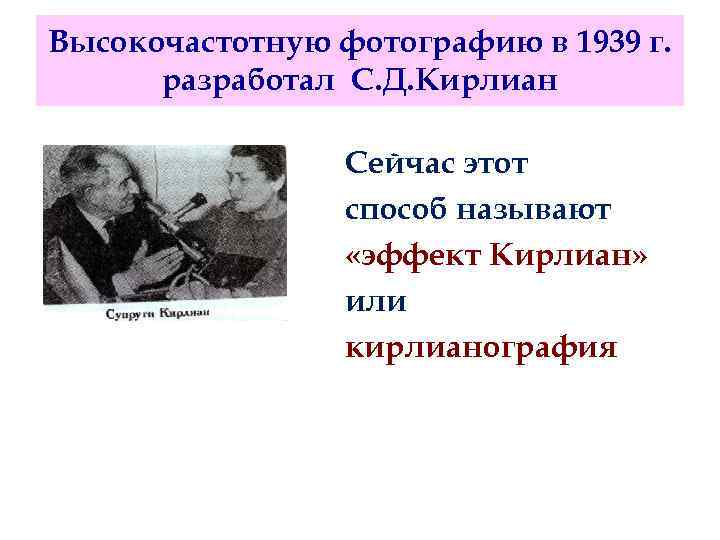 Высокочастотную фотографию в 1939 г. разработал С.Д.Кирлиан

Супруги Кирлиан

Сейчас этот способ называют «эффект Кирлиан» или кирлианография